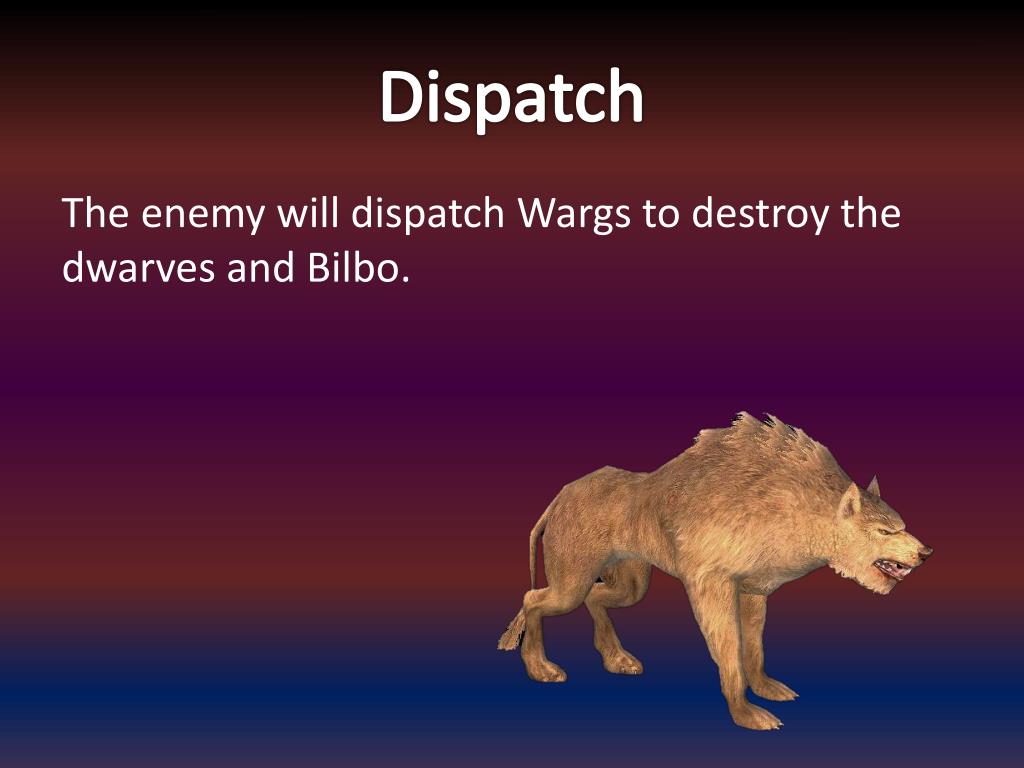 Dispatch

The enemy will dispatch Wargs to destroy the dwarves and Bilbo.